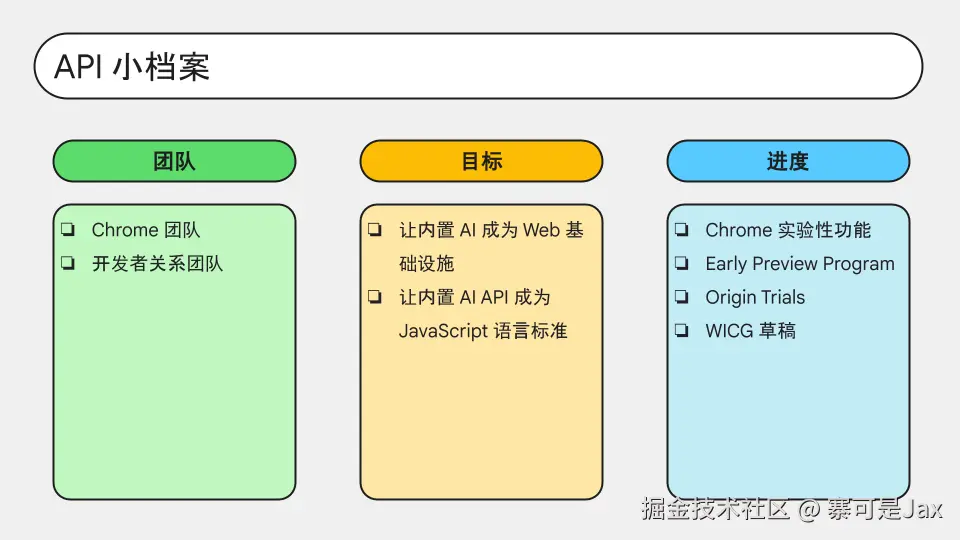 API 小档案

团队

❏ Chrome 团队
❏ 开发者关系团队

目标

❏ 让内置 AI 成为 Web 基础设施
❏ 让内置 AI API 成为 JavaScript 语言标准

进度

❏ Chrome 实验性功能
❏ Early Preview Program
❏ Origin Trials
❏ WICG 草稿

掘金技术社区 @ 寨可是Jax